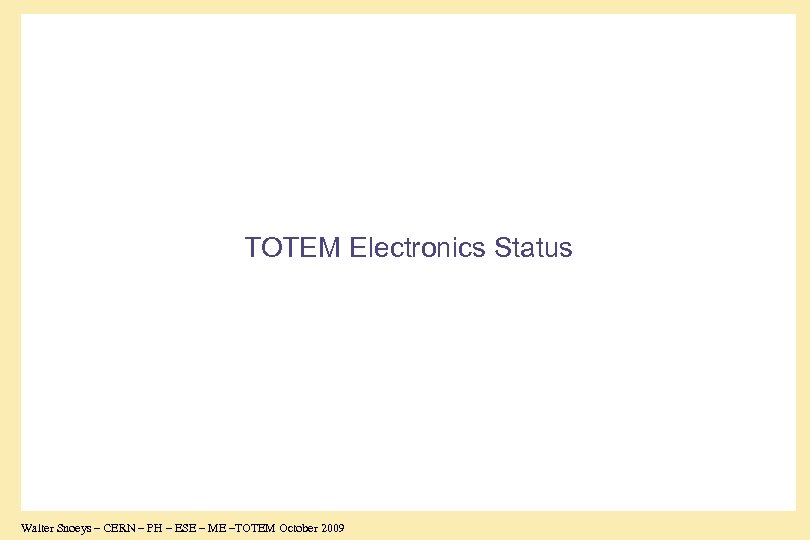 TOTEM Electronics Status

Walter Snoeys – CERN – PH – ESE – ME –TOTEM October 2009